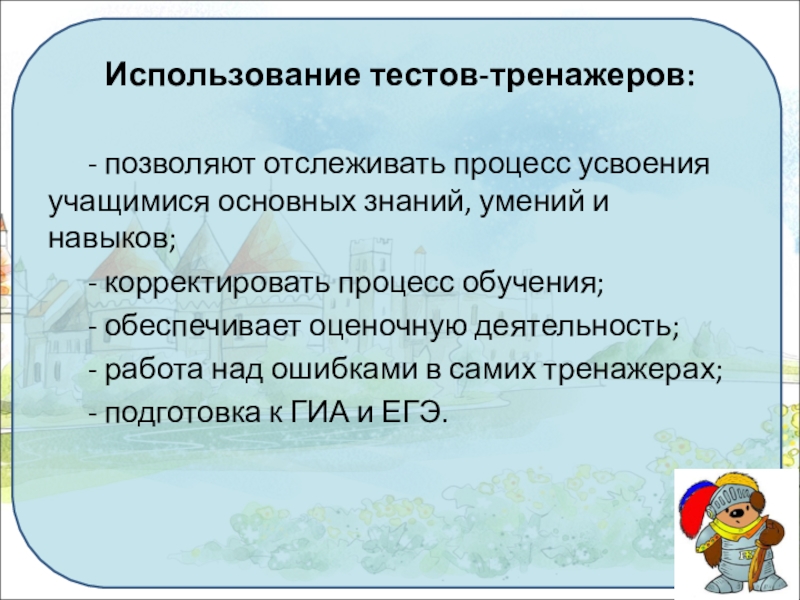 Использование тестов-тренажеров:

- позволяют отслеживать процесс усвоения учащимися основных знаний, умений и навыков;

- корректировать процесс обучения;

- обеспечивает оценочную деятельность;

- работа над ошибками в самих тренажерах;

- подготовка к ГИА и ЕГЭ.